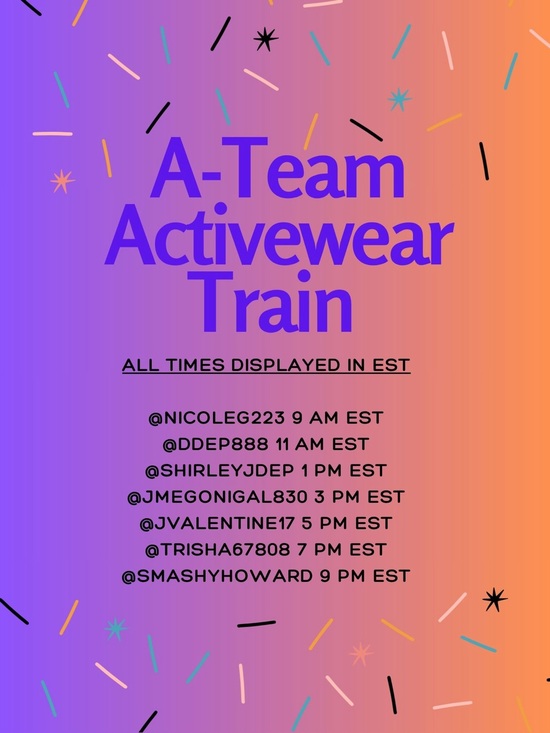 A-Team Activewear Train

ALL TIMES DISPLAYED IN EST

@NICOLEG223 9 AM EST
@DDEP888 11 AM EST
@SHIRLEYJDEP 1 PM EST
@JMEGONIGAL830 3 PM EST
@JVALENTINE17 5 PM EST
@TRISHA67808 7 PM EST
@SMASHYHOWARD 9 PM EST